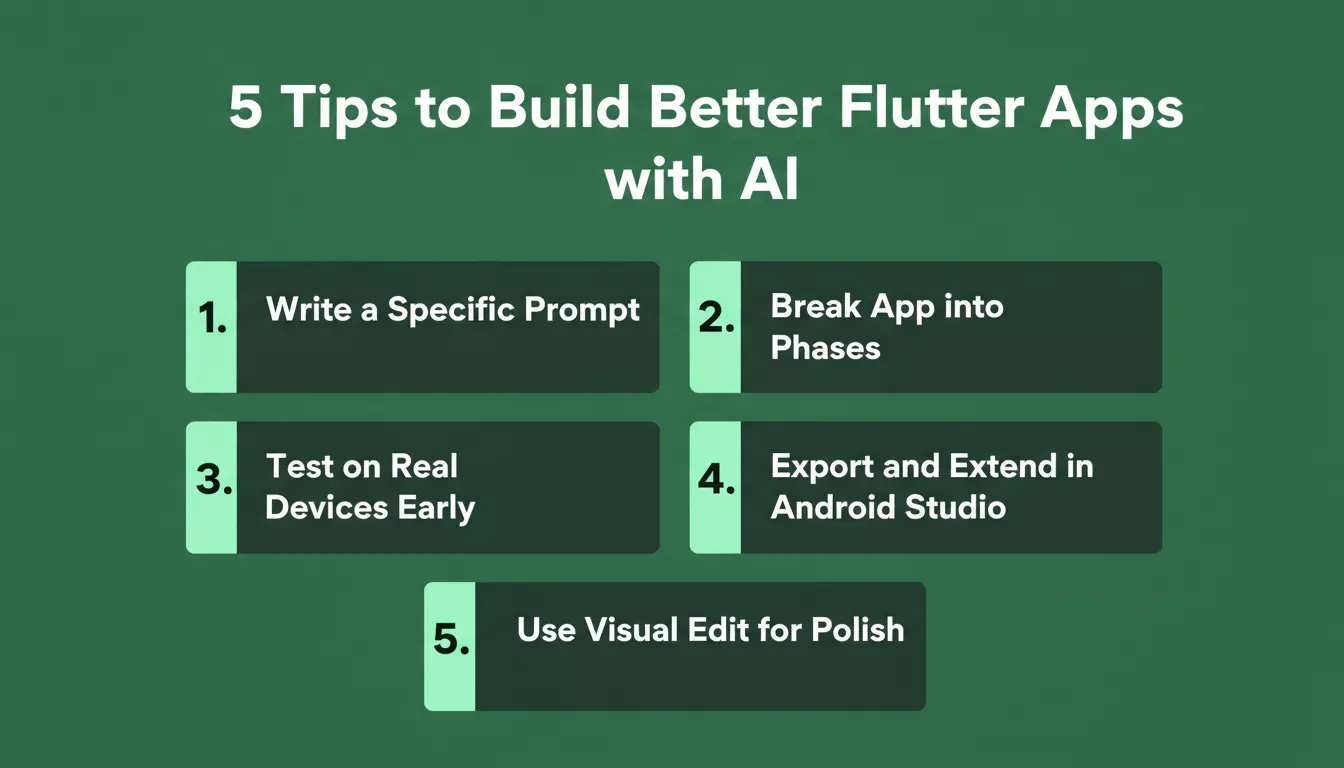 5 Tips to Build Better Flutter Apps with AI

1. Write a Specific Prompt

2. Break App into Phases

3. Test on Real Devices Early

4. Export and Extend in Android Studio

5. Use Visual Edit for Polish